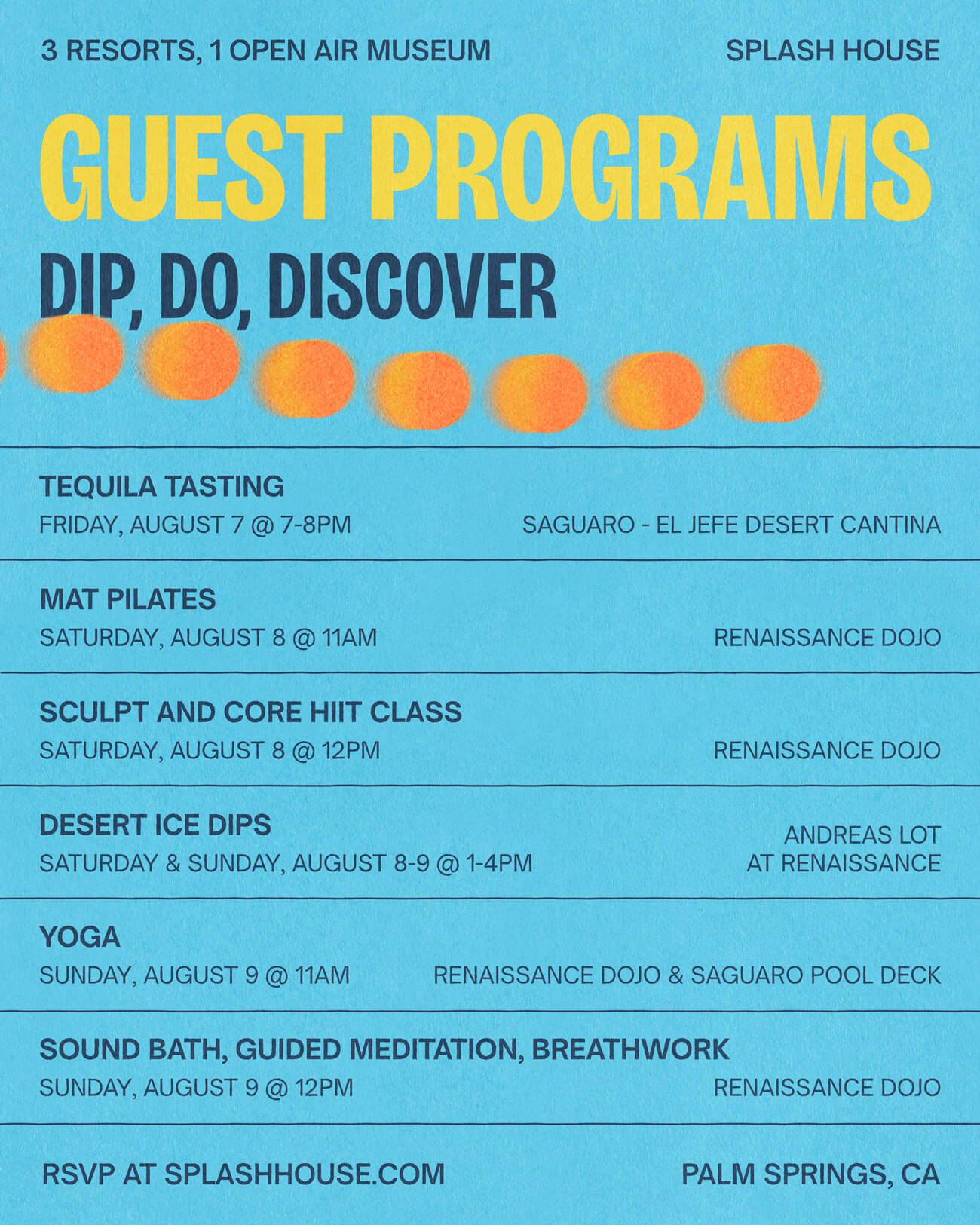 3 RESORTS, 1 OPEN AIR MUSEUM

SPLASH HOUSE

GUEST PROGRAMS

DIP, DO, DISCOVER

TEQUILA TASTING
FRIDAY, AUGUST 7 @ 7-8PM
SAGUARO - EL JEFE DESERT CANTINA

MAT PILATES
SATURDAY, AUGUST 8 @ 11AM
RENAISSANCE DOJO

SCULPT AND CORE HIIT CLASS
SATURDAY, AUGUST 8 @ 12PM
RENAISSANCE DOJO

DESERT ICE DIPS
SATURDAY & SUNDAY, AUGUST 8-9 @ 1-4PM
ANDREAS LOT AT RENAISSANCE

YOGA
SUNDAY, AUGUST 9 @ 11AM
RENAISSANCE DOJO & SAGUARO POOL DECK

SOUND BATH, GUIDED MEDITATION, BREATHWORK
SUNDAY, AUGUST 9 @ 12PM
RENAISSANCE DOJO

RSVP AT SPLASHHOUSE.COM

PALM SPRINGS, CA